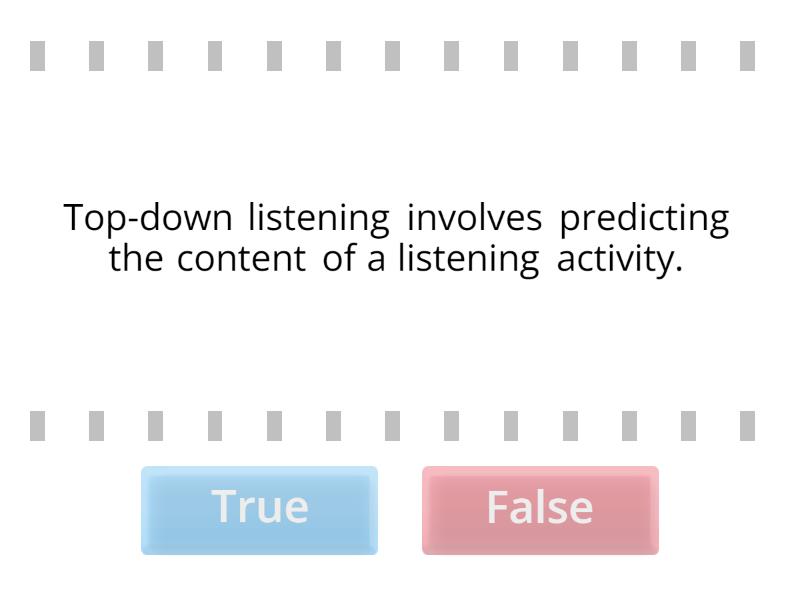 Top-down listening involves predicting the content of a listening activity.

True

False